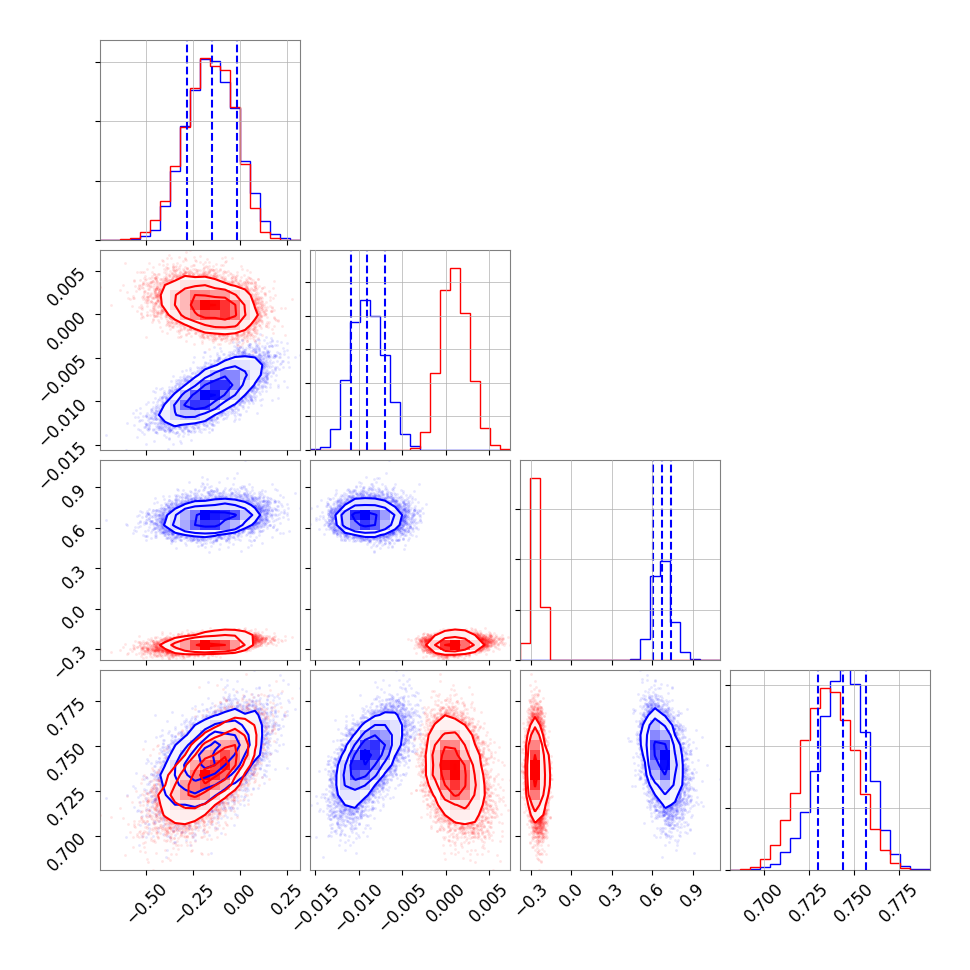 0.005
0.000
−0.005
−0.010
−0.015

0.9
0.6
0.3
0.0
−0.3

0.775
0.750
0.725
0.700

−0.50 −0.25 0.00 0.25

−0.015 −0.010 −0.005 0.000 0.005

−0.3 0.0 0.3 0.6 0.9

0.700 0.725 0.750 0.775